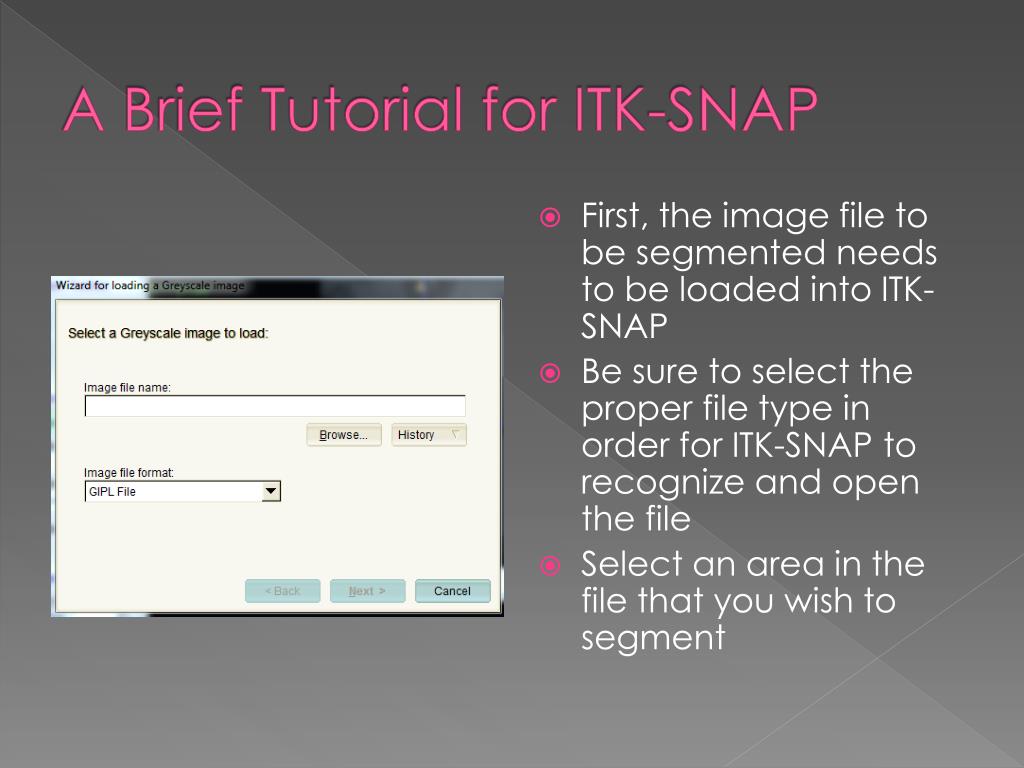 A Brief Tutorial for ITK-SNAP

Wizard for loading a Greyscale image

Select a Greyscale image to load:

Image file name:

Browse...

History

Image file format:

GIPL File

< Back

Next >

Cancel

First, the image file to be segmented needs to be loaded into ITK-SNAP

Be sure to select the proper file type in order for ITK-SNAP to recognize and open the file

Select an area in the file that you wish to segment